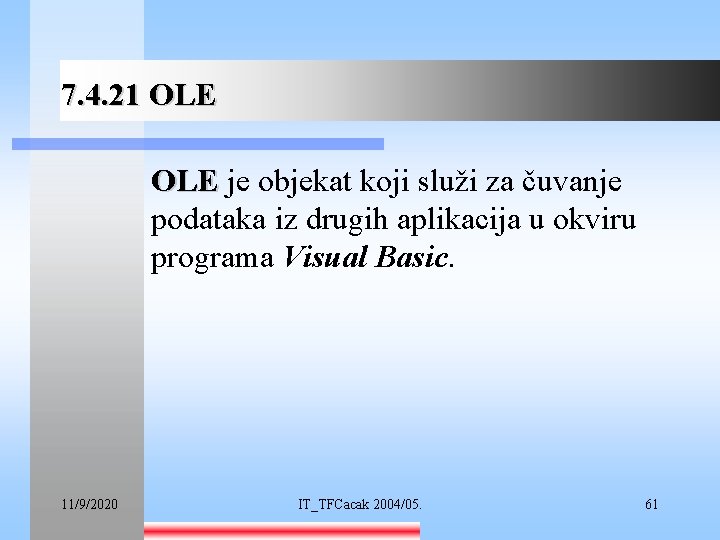 7.4.21 OLE

OLE je objekat koji služi za čuvanje podataka iz drugih aplikacija u okviru programa Visual Basic.

11/9/2020

IT_TFCacak 2004/05.

61